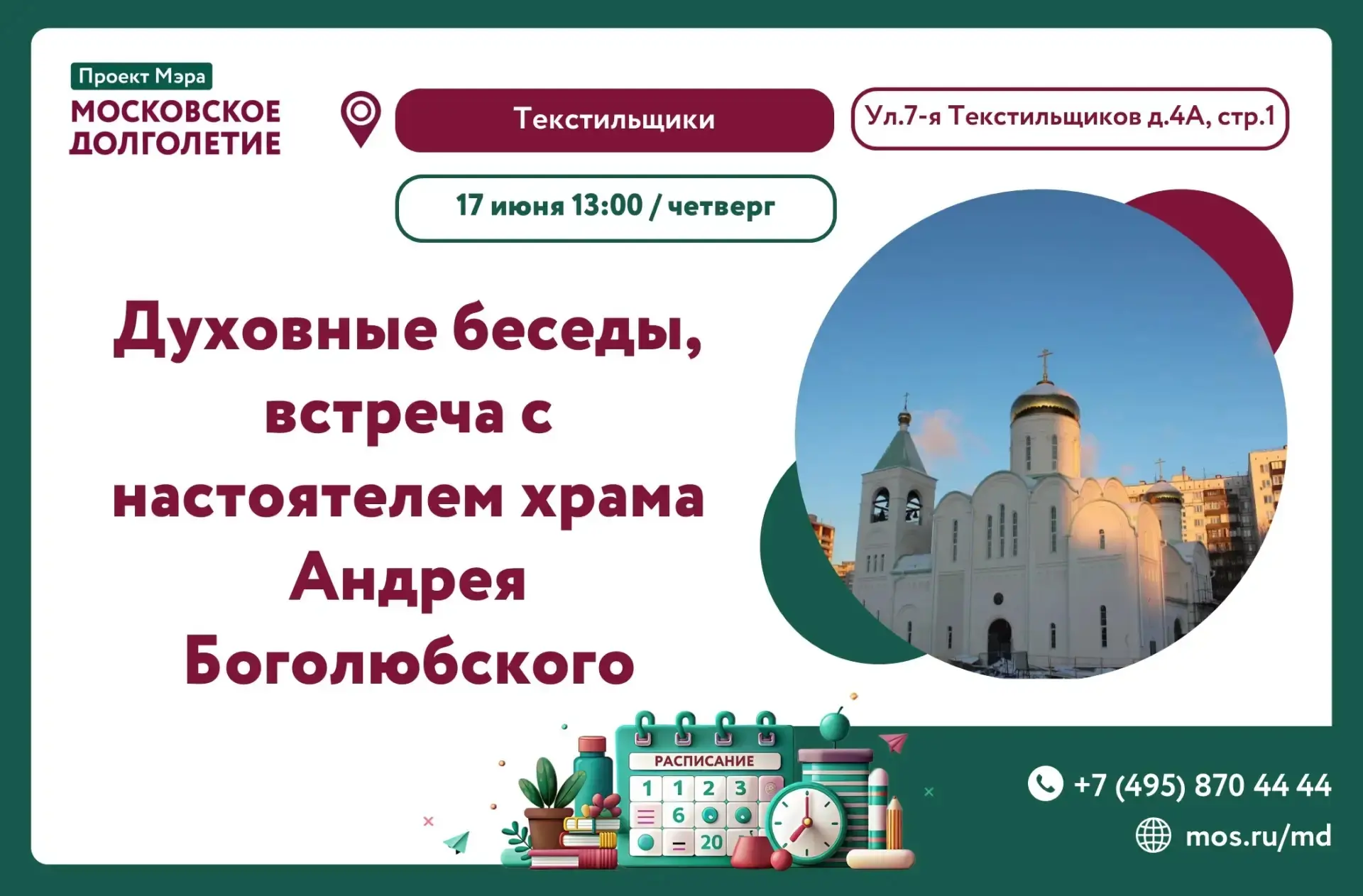 Проект Мэра
МОСКОВСКОЕ ДОЛГОЛЕТИЕ

Текстильщики

Ул.7-я Текстильщиков д.4А, стр.1

17 июня 13:00 / четверг

Духовные беседы, встреча с настоятелем храма Андрея Боголюбского

РАСПИСАНИЕ
1 1 2 3
6
20

+7 (495) 870 44 44
mos.ru/md